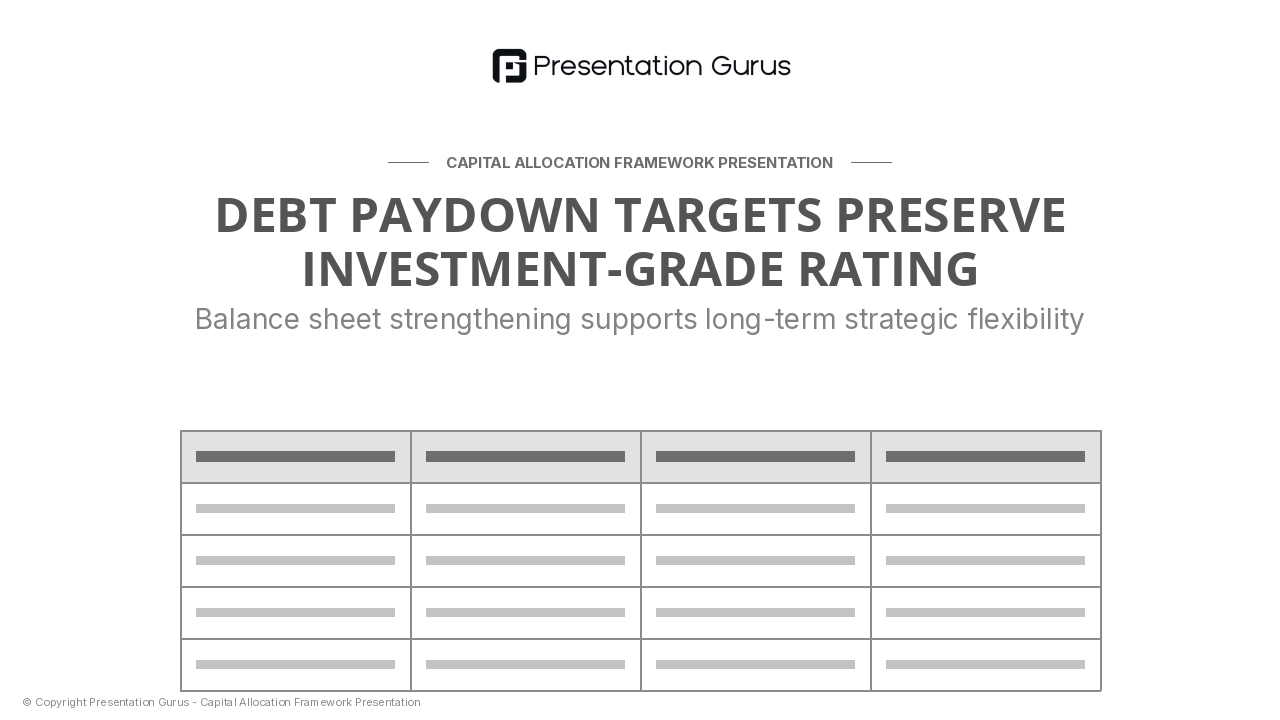 Presentation Gurus

CAPITAL ALLOCATION FRAMEWORK PRESENTATION

DEBT PAYDOWN TARGETS PRESERVE INVESTMENT-GRADE RATING

Balance sheet strengthening supports long-term strategic flexibility

© Copyright Presentation Gurus - Capital Allocation Framework Presentation